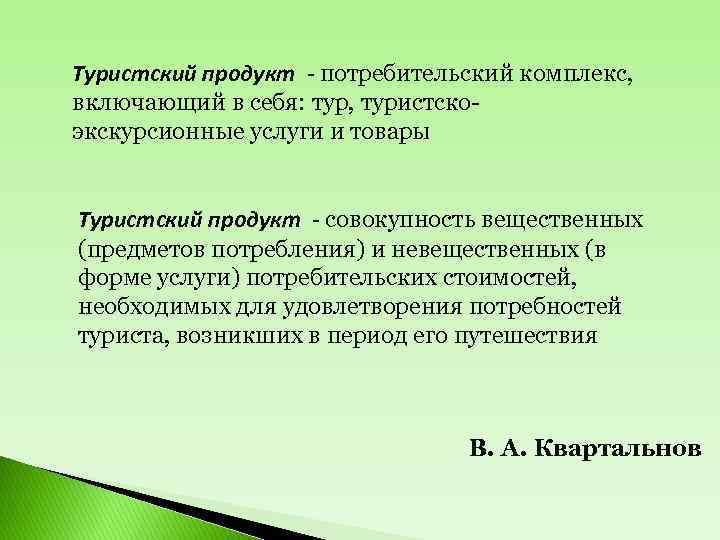 Туристский продукт - потребительский комплекс, включающий в себя: тур, туристско-экскурсионные услуги и товары

Туристский продукт - совокупность вещественных (предметов потребления) и невещественных (в форме услуги) потребительских стоимостей, необходимых для удовлетворения потребностей туриста, возникших в период его путешествия

В. А. Квартальнов